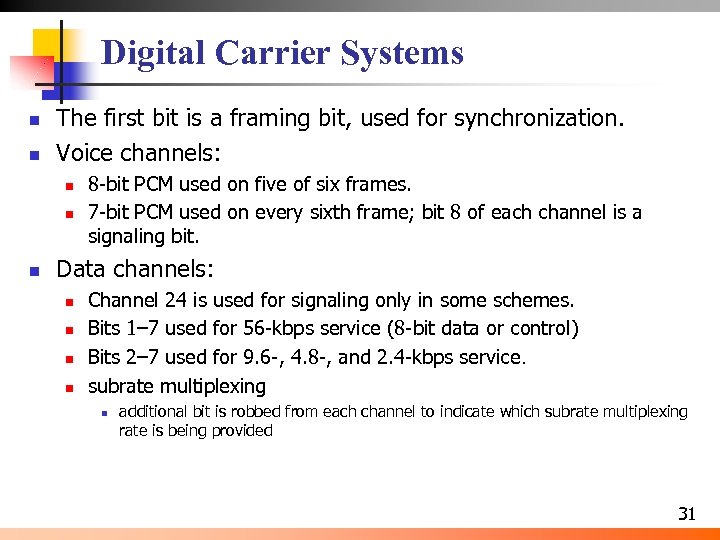 Digital Carrier Systems

- The first bit is a framing bit, used for synchronization.
- Voice channels:
  - 8-bit PCM used on five of six frames.
  - 7-bit PCM used on every sixth frame; bit 8 of each channel is a signaling bit.
- Data channels:
  - Channel 24 is used for signaling only in some schemes.
  - Bits 1–7 used for 56-kbps service (8-bit data or control)
  - Bits 2–7 used for 9.6-, 4.8-, and 2.4-kbps service.
  - subrate multiplexing
    - additional bit is robbed from each channel to indicate which subrate multiplexing rate is being provided

31